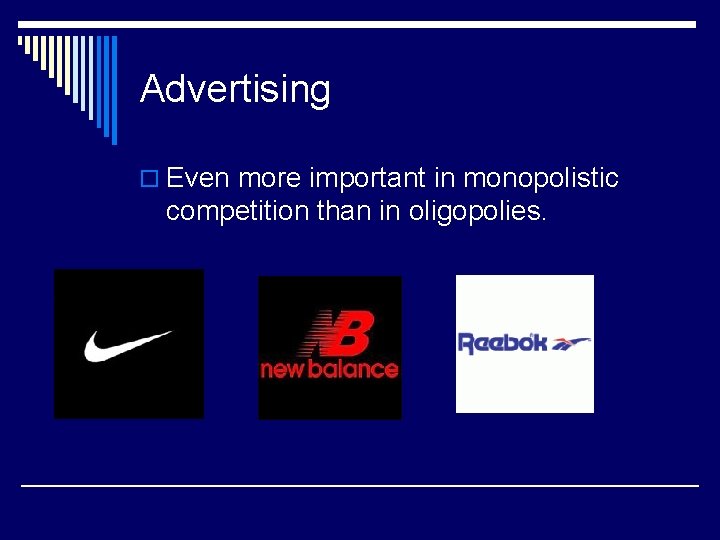 Advertising

Even more important in monopolistic competition than in oligopolies.

NB
new balance

Reebok